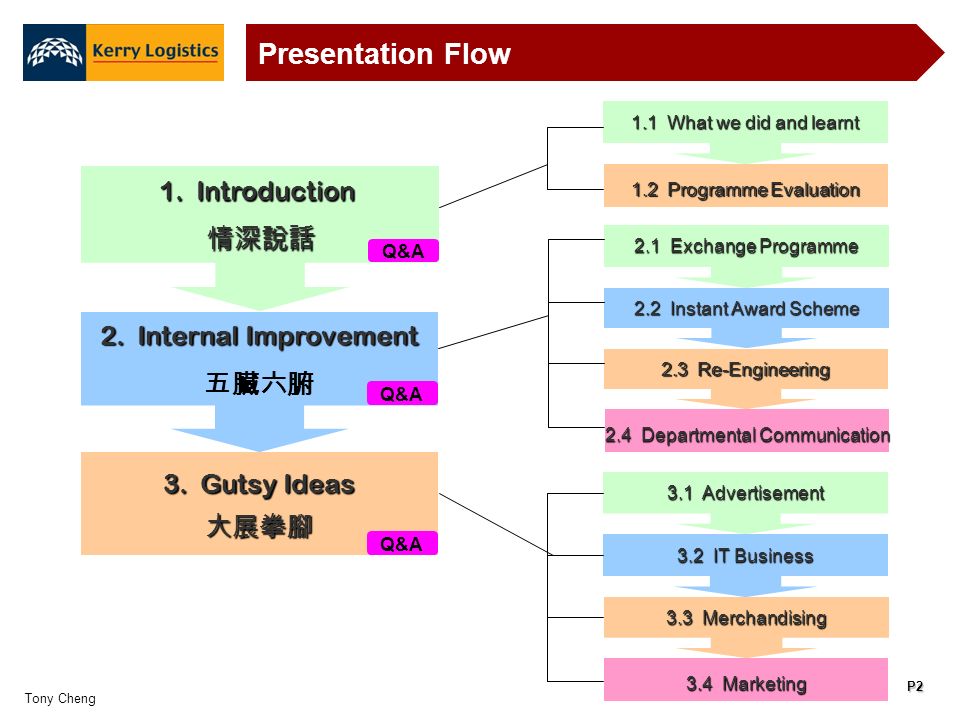 Kerry Logistics

Presentation Flow

1. Introduction
情深說話
Q&A

2. Internal Improvement
五臟六腑
Q&A

3. Gutsy Ideas
大展拳腳
Q&A

1.1 What we did and learnt

1.2 Programme Evaluation

2.1 Exchange Programme

2.2 Instant Award Scheme

2.3 Re-Engineering

2.4 Departmental Communication

3.1 Advertisement

3.2 IT Business

3.3 Merchandising

3.4 Marketing

Tony Cheng

P2